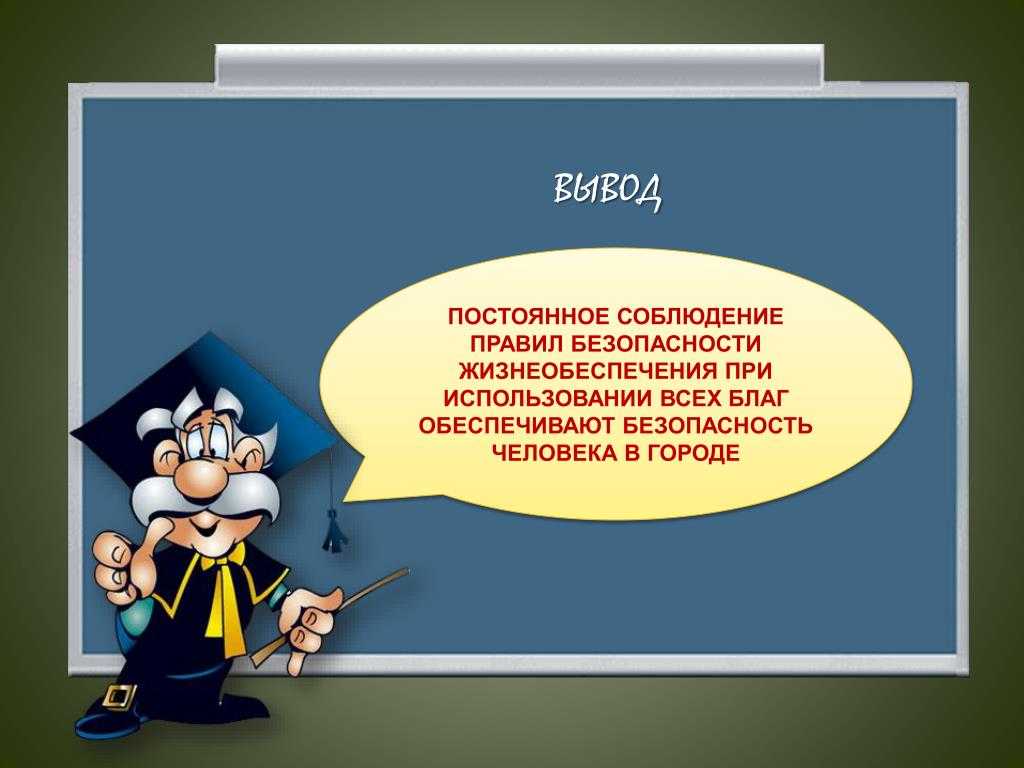 ВЫВОД

ПОСТОЯННОЕ СОБЛЮДЕНИЕ ПРАВИЛ БЕЗОПАСНОСТИ ЖИЗНЕОБЕСПЕЧЕНИЯ ПРИ ИСПОЛЬЗОВАНИИ ВСЕХ БЛАГ ОБЕСПЕЧИВАЮТ БЕЗОПАСНОСТЬ ЧЕЛОВЕКА В ГОРОДЕ